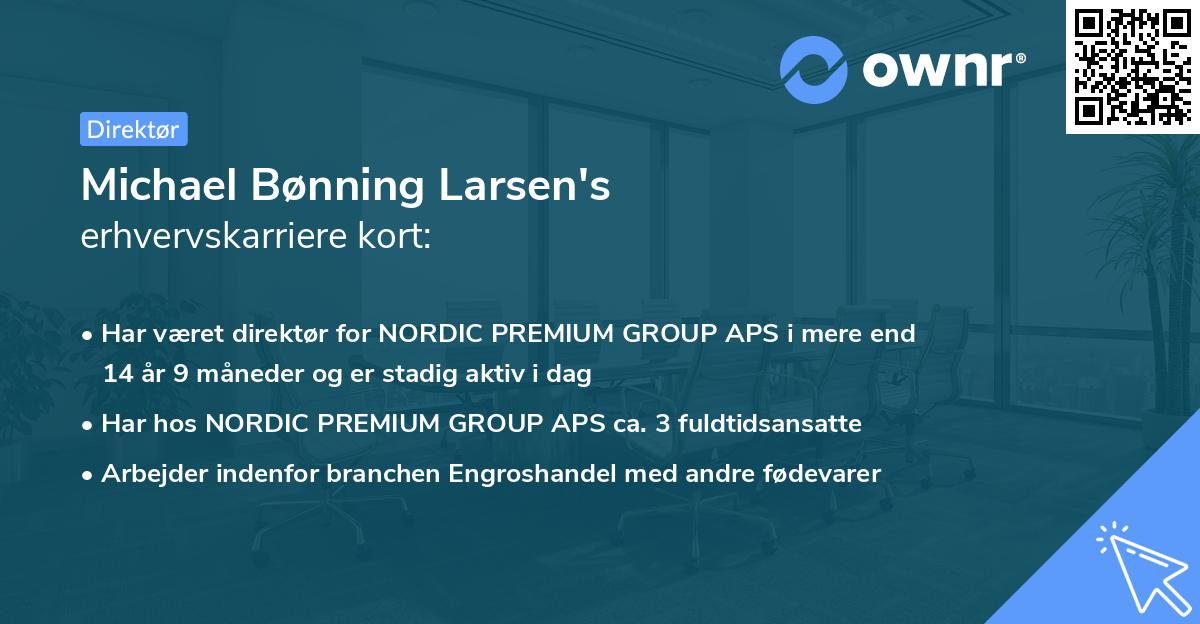 ownr®

Direktør

Michael Bønning Larsen's
erhvervskarriere kort:

• Har været direktør for NORDIC PREMIUM GROUP APS i mere end 14 år 9 måneder og er stadig aktiv i dag

• Har hos NORDIC PREMIUM GROUP APS ca. 3 fuldtidsansatte

• Arbejder indenfor branchen Engroshandel med andre fødevarer